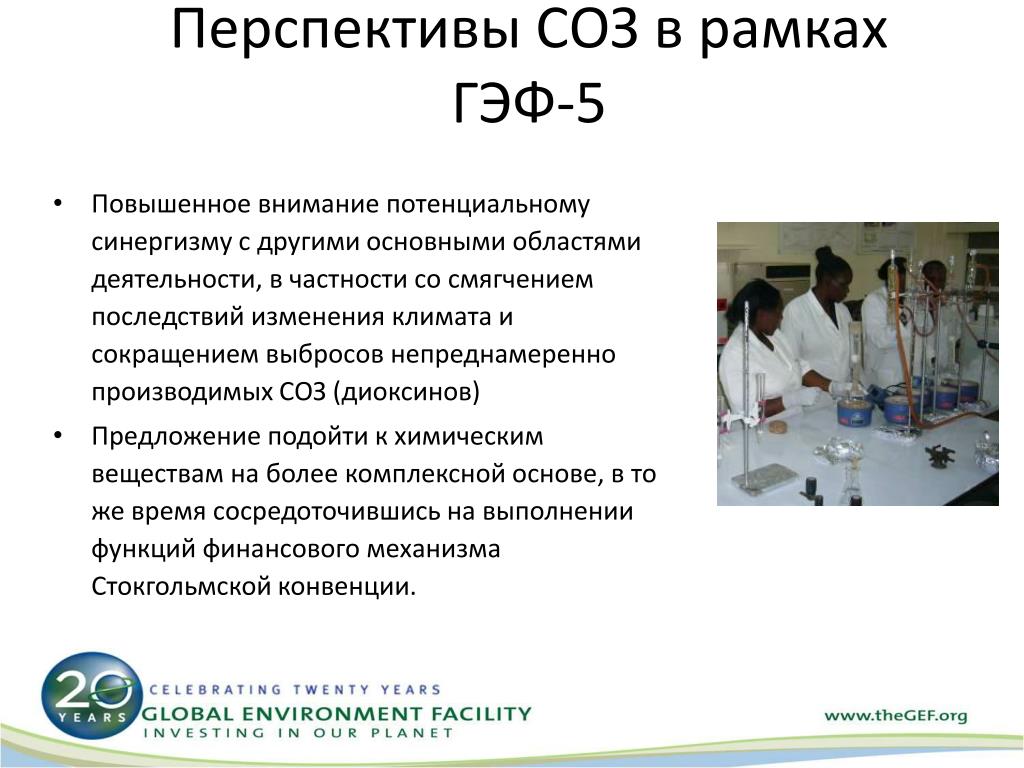 Перспективы СОЗ в рамках ГЭФ-5

• Повышенное внимание потенциальному синергизму с другими основными областями деятельности, в частности со смягчением последствий изменения климата и сокращением выбросов непреднамеренно производимых СОЗ (диоксинов)

• Предложение подойти к химическим веществам на более комплексной основе, в то же время сосредоточившись на выполнении функций финансового механизма Стокгольмской конвенции.

20 YEARS
CELEBRATING TWENTY YEARS
GLOBAL ENVIRONMENT FACILITY
INVESTING IN OUR PLANET

www.theGEF.org